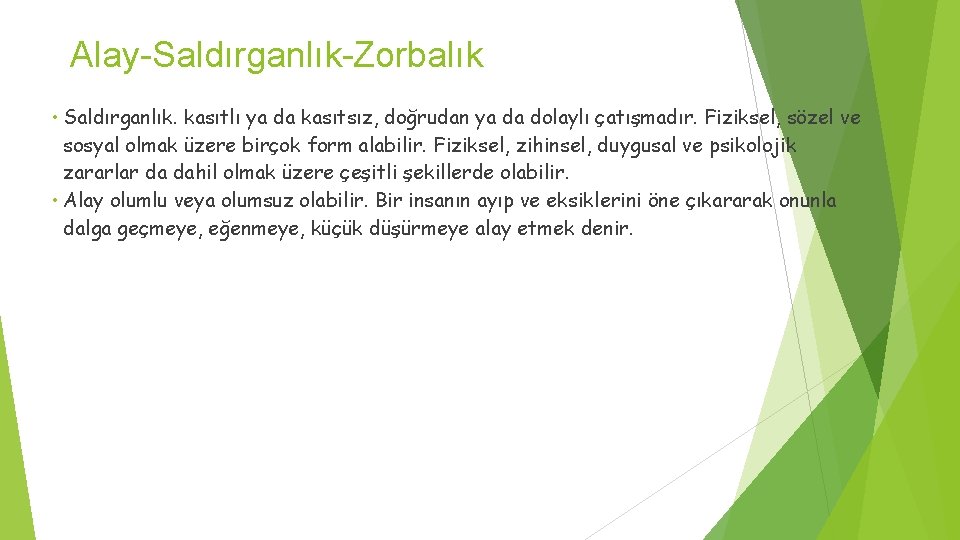 Alay-Saldırganlık-Zorbalık

• Saldırganlık. kasıtlı ya da kasıtsız, doğrudan ya da dolaylı çatışmadır. Fiziksel, sözel ve sosyal olmak üzere birçok form alabilir. Fiziksel, zihinsel, duygusal ve psikolojik zararlar da dahil olmak üzere çeşitli şekillerde olabilir.
• Alay olumlu veya olumsuz olabilir. Bir insanın ayıp ve eksiklerini öne çıkararak onunla dalga geçmeye, eğenmeye, küçük düşürmeye alay etmek denir.